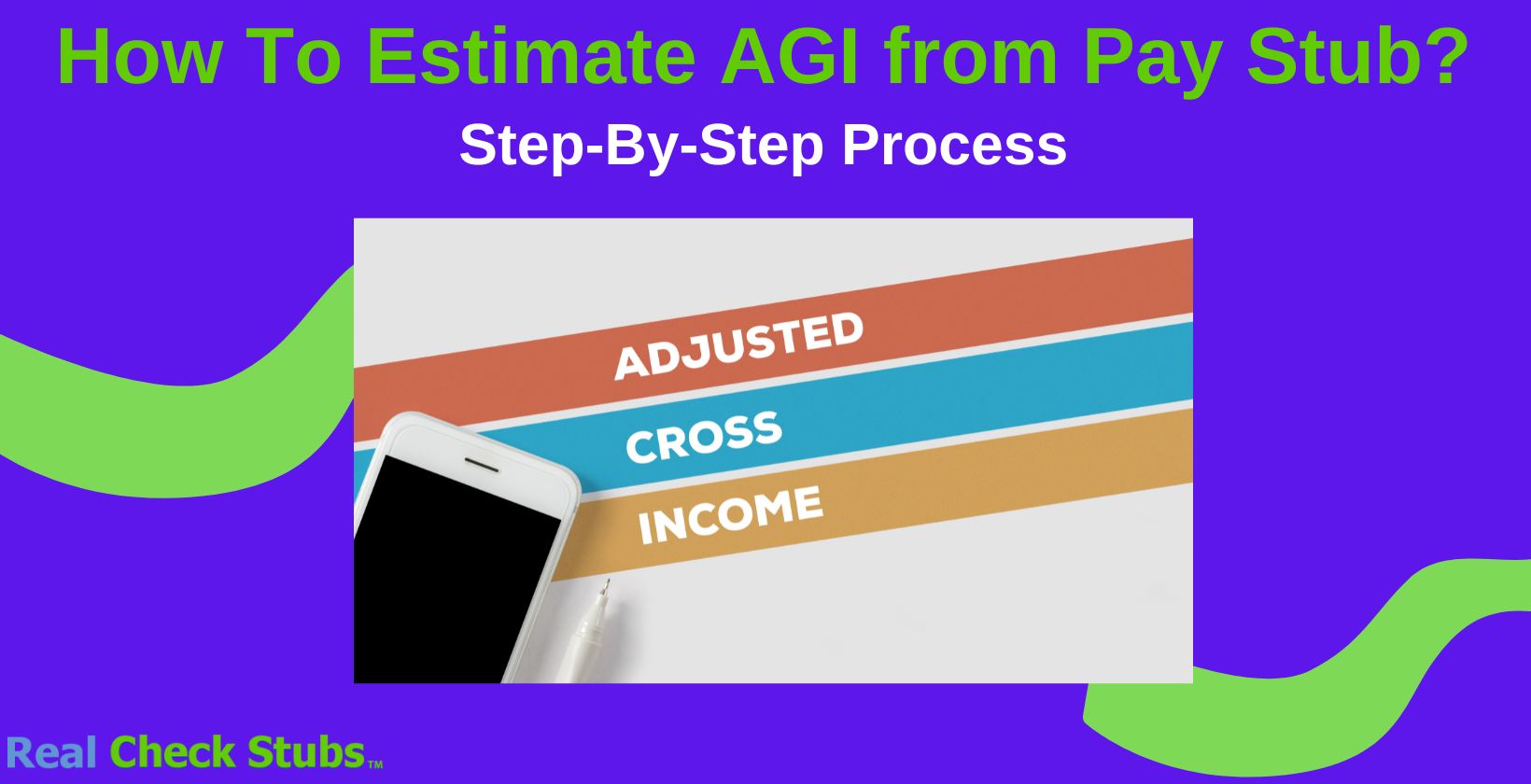 How To Estimate AGI from Pay Stub?
Step-By-Step Process

ADJUSTED
CROSS
INCOME

Real Check Stubs™